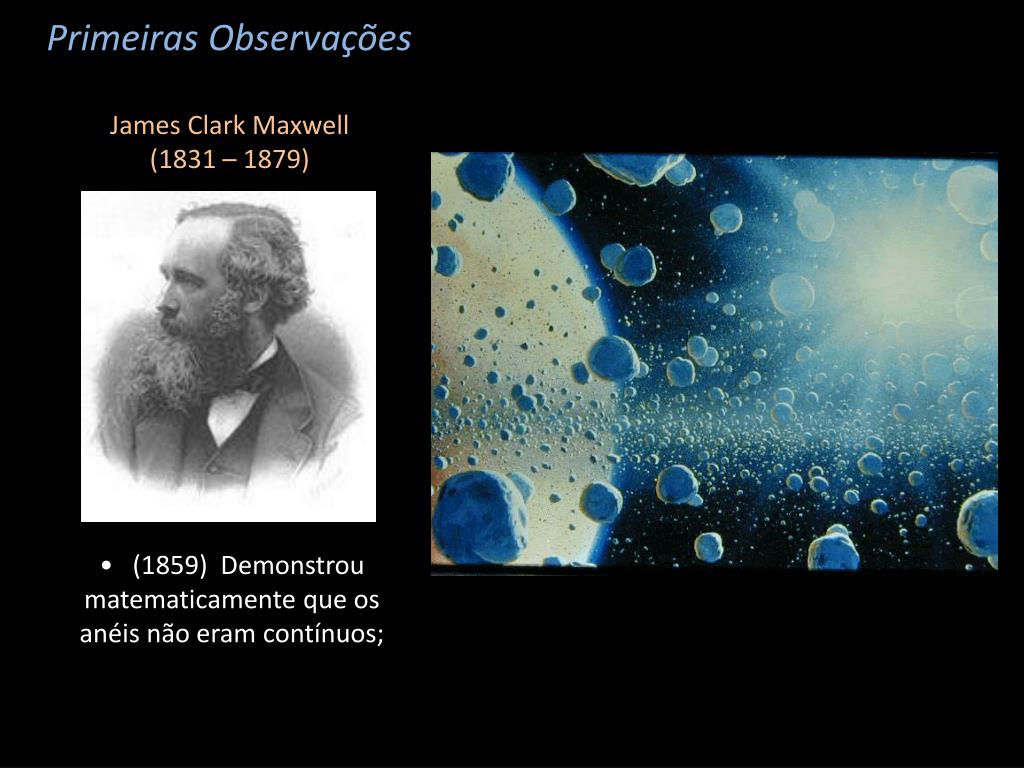 Primeiras Observações

James Clark Maxwell
(1831 – 1879)

• (1859) Demonstrou matematicamente que os anéis não eram contínuos;